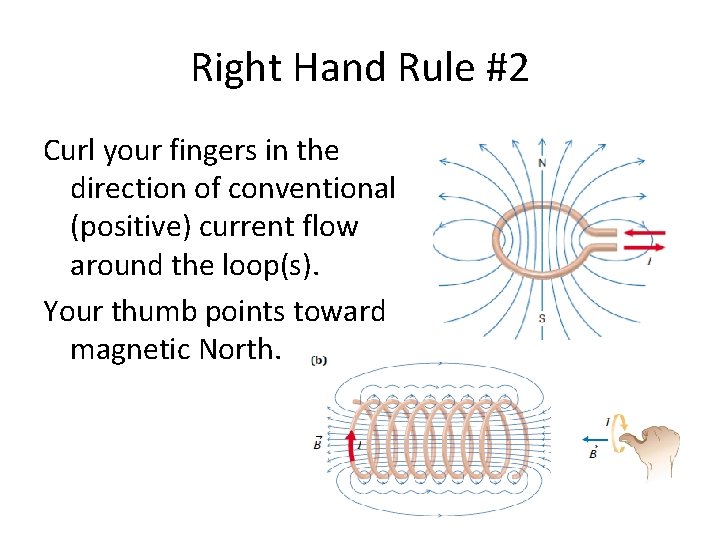 Right Hand Rule #2

Curl your fingers in the direction of conventional (positive) current flow around the loop(s).

Your thumb points toward magnetic North.

N

S

$I$

(b)

$\vec{B}$

$I$

$I$

$\vec{B}$